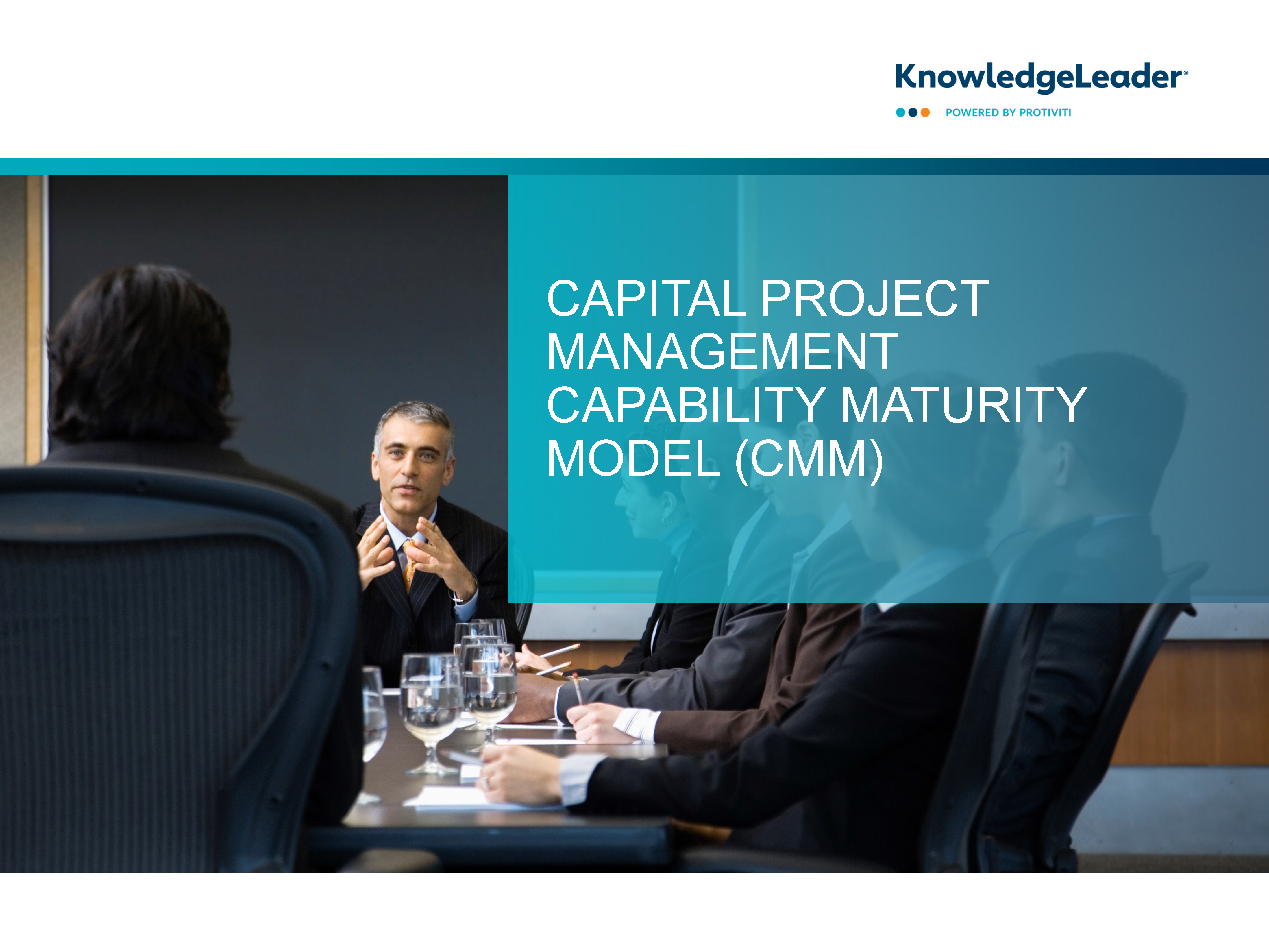 KnowledgeLeader®

POWERED BY PROTIVITI

CAPITAL PROJECT MANAGEMENT CAPABILITY MATURITY MODEL (CMM)